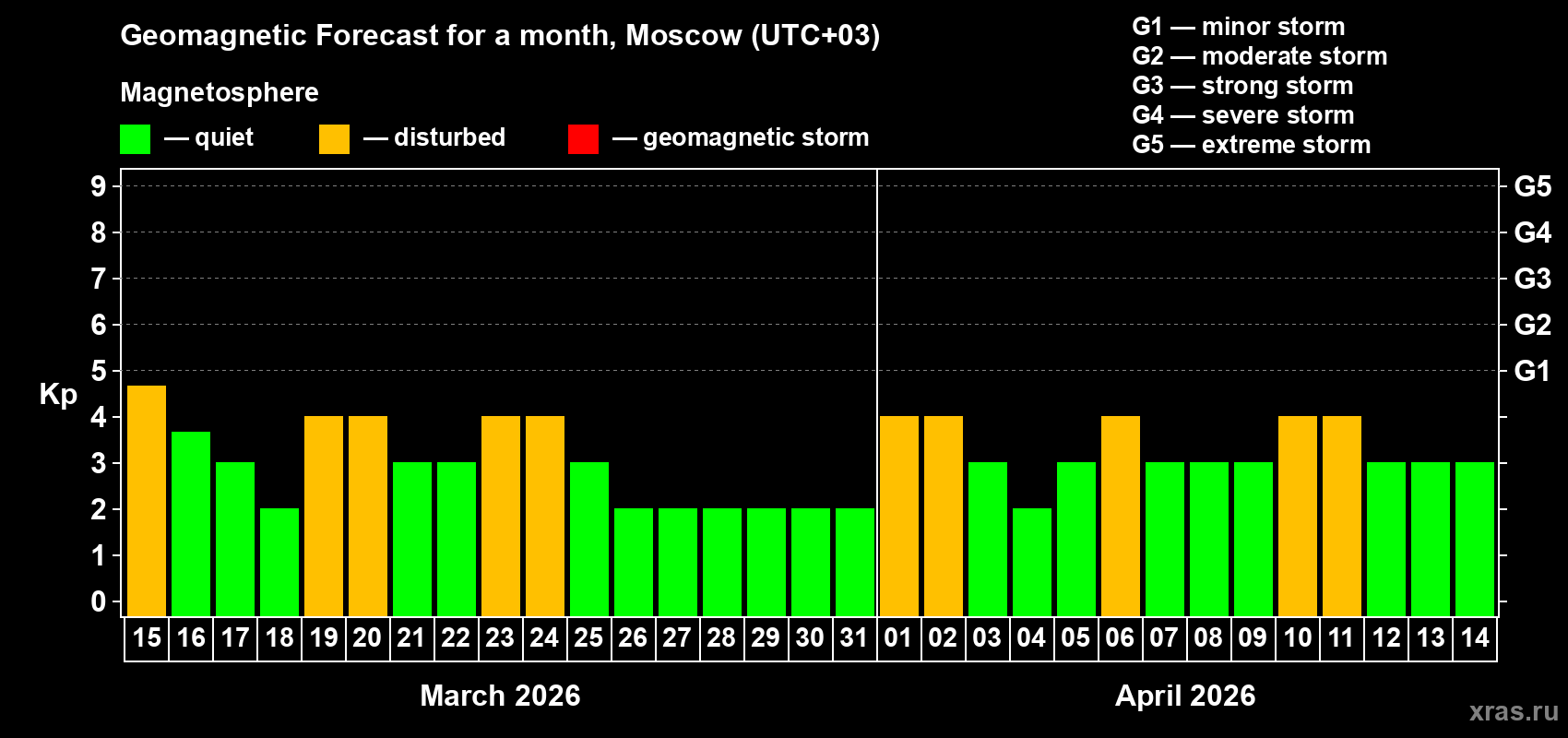 Geomagnetic Forecast for a month, Moscow (UTC+03)

Magnetosphere

— quiet — disturbed — geomagnetic storm

G1 — minor storm
G2 — moderate storm
G3 — strong storm
G4 — severe storm
G5 — extreme storm

Kp

9
8
7
6
5
4
3
2
1
0

G5
G4
G3
G2
G1

15 16 17 18 19 20 21 22 23 24 25 26 27 28 29 30 31 01 02 03 04 05 06 07 08 09 10 11 12 13 14

March 2026

April 2026

xras.ru